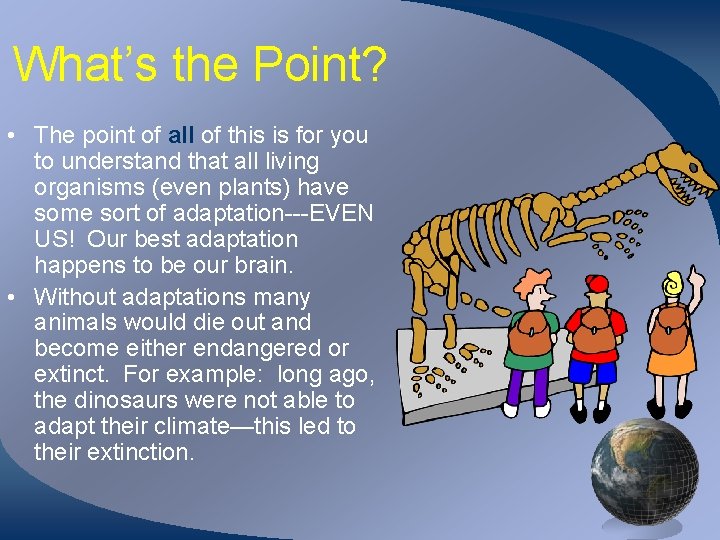 What's the Point?

• The point of all of this is for you to understand that all living organisms (even plants) have some sort of adaptation---EVEN US! Our best adaptation happens to be our brain.

• Without adaptations many animals would die out and become either endangered or extinct. For example: long ago, the dinosaurs were not able to adapt their climate—this led to their extinction.